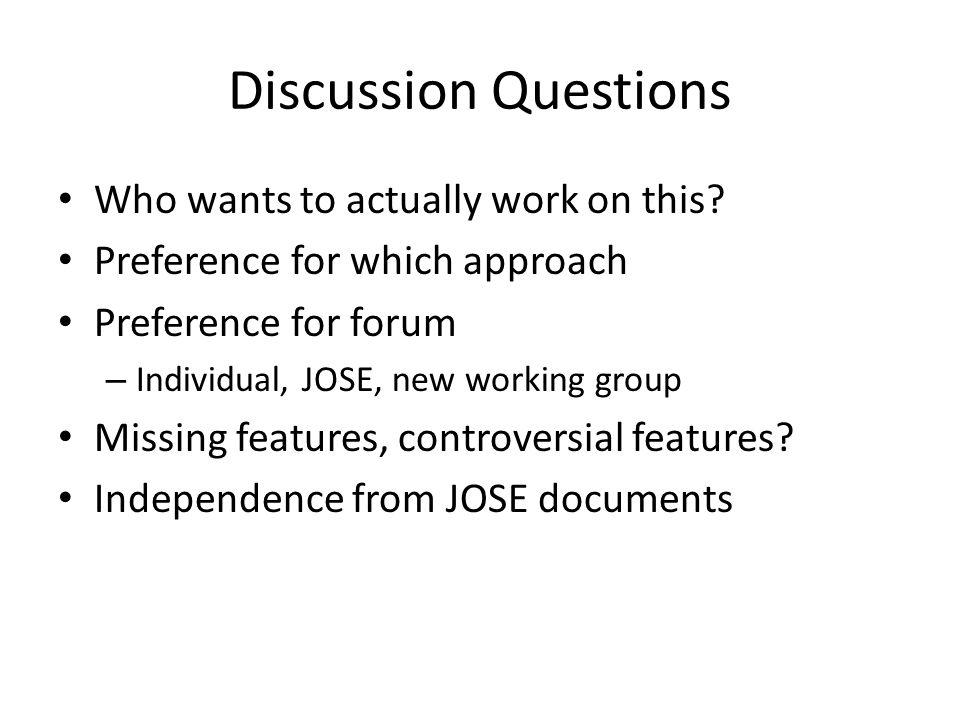 Discussion Questions

• Who wants to actually work on this?
• Preference for which approach
• Preference for forum
  – Individual, JOSE, new working group
• Missing features, controversial features?
• Independence from JOSE documents